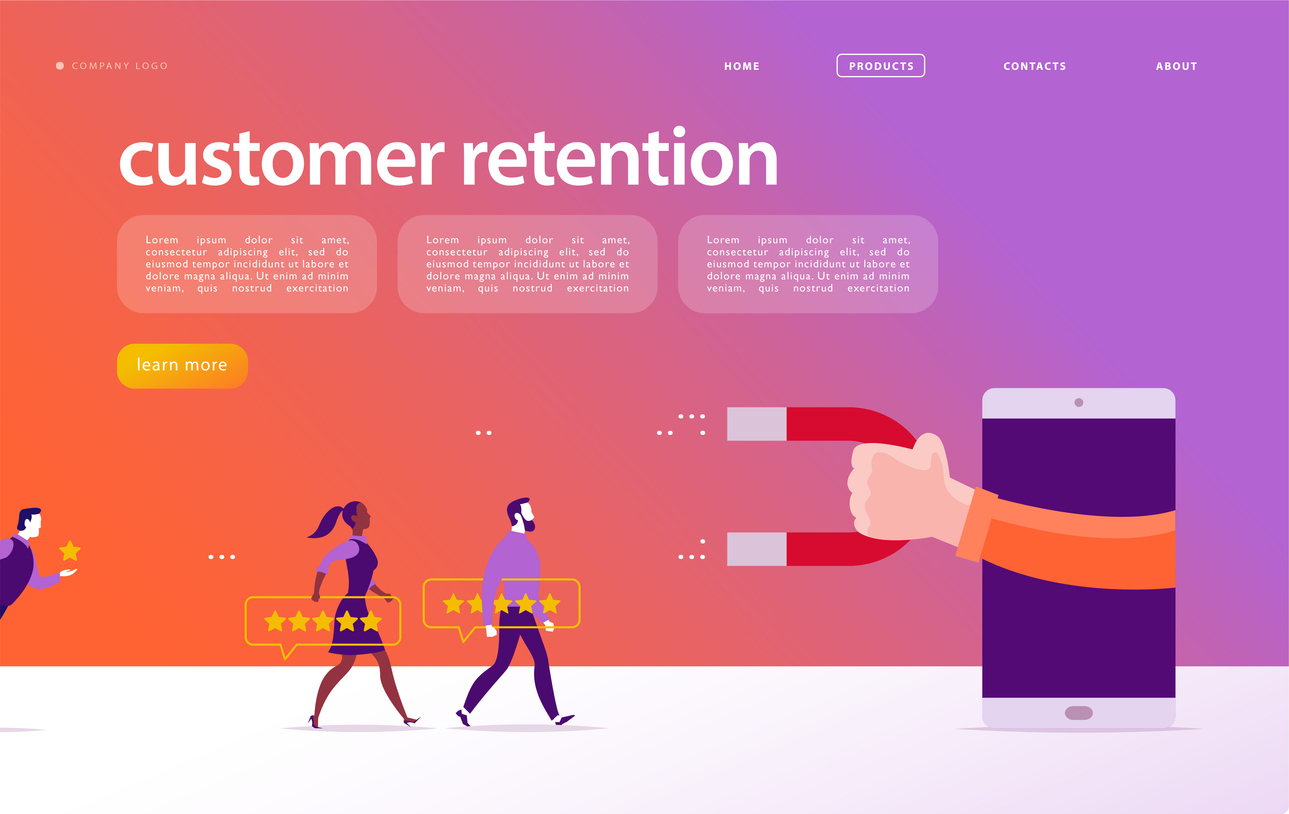 COMPANY LOGO

HOME PRODUCTS CONTACTS ABOUT

customer retention

Lorem ipsum dolor sit amet, consectetur adipiscing elit, sed do eiusmod tempor incididunt ut labore et dolore magna aliqua. Ut enim ad minim veniam, quis nostrud exercitation

Lorem ipsum dolor sit amet, consectetur adipiscing elit, sed do eiusmod tempor incididunt ut labore et dolore magna aliqua. Ut enim ad minim veniam, quis nostrud exercitation

Lorem ipsum dolor sit amet, consectetur adipiscing elit, sed do eiusmod tempor incididunt ut labore et dolore magna aliqua. Ut enim ad minim veniam, quis nostrud exercitation

learn more